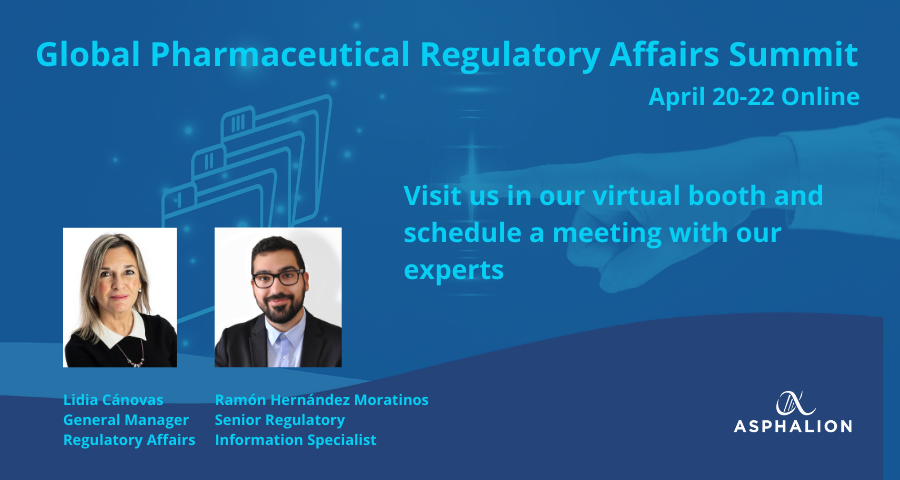 Global Pharmaceutical Regulatory Affairs Summit
April 20-22 Online

Visit us in our virtual booth and schedule a meeting with our experts

Lidia Cánovas
General Manager
Regulatory Affairs

Ramón Hernández Moratinos
Senior Regulatory
Information Specialist

ASPHALION